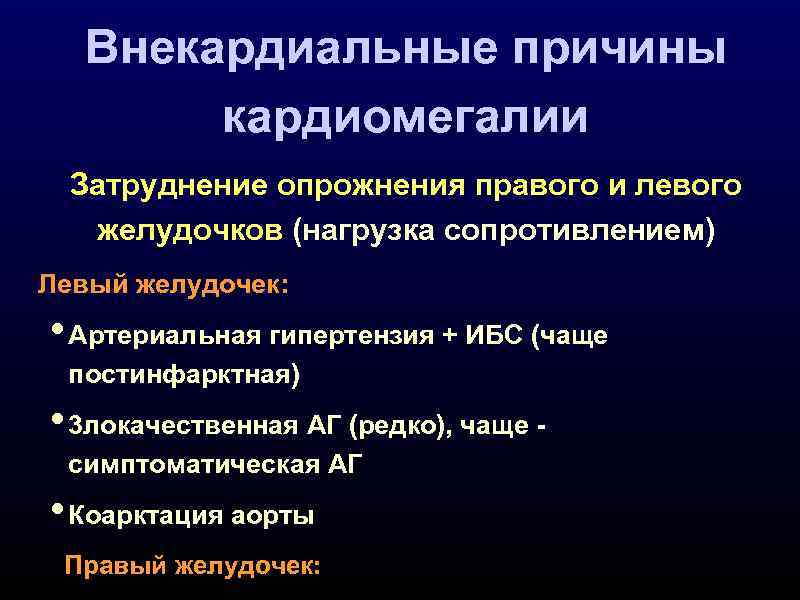 Внекардиальные причины кардиомегалии

Затруднение опрожнения правого и левого желудочков (нагрузка сопротивлением)

Левый желудочек:

• Артериальная гипертензия + ИБС (чаще постинфарктная)

• Злокачественная АГ (редко), чаще - симптоматическая АГ

• Коарктация аорты

Правый желудочек: